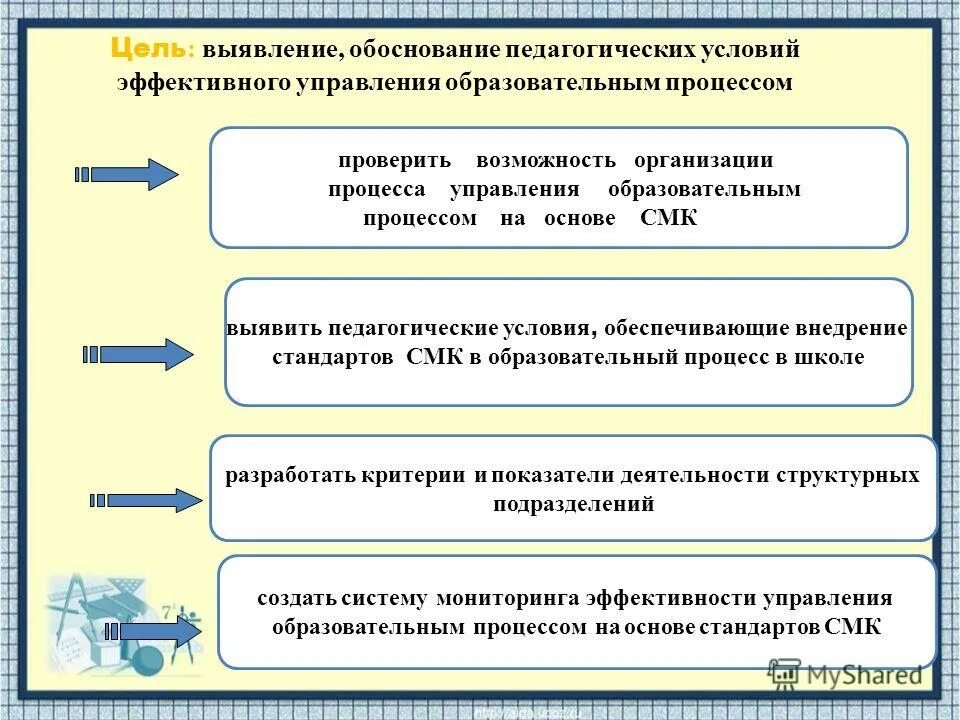 Цель: выявление, обоснование педагогических условий эффективного управления образовательным процессом

проверить возможность организации процесса управления образовательным процессом на основе СМК

выявить педагогические условия, обеспечивающие внедрение стандартов СМК в образовательный процесс в школе

разработать критерии и показатели деятельности структурных подразделений

создать систему мониторинга эффективности управления образовательным процессом на основе стандартов СМК

MyShared